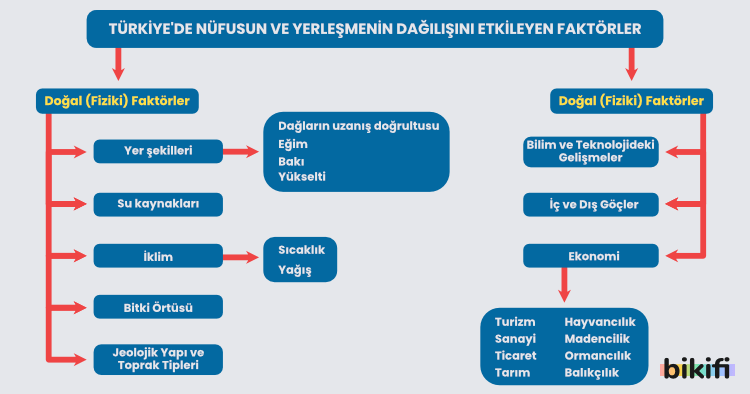 TÜRKİYE'DE NÜFUSUN VE YERLEŞMENİN DAĞILIŞINI ETKİLEYEN FAKTÖRLER

Doğal (Fiziki) Faktörler

Yer şekilleri

Dağların uzanış doğrultusu
Eğim
Bakı
Yükselti

Su kaynakları

İklim

Sıcaklık
Yağış

Bitki Örtüsü

Jeolojik Yapı ve Toprak Tipleri

Doğal (Fiziki) Faktörler

Bilim ve Teknolojideki Gelişmeler

İç ve Dış Göçler

Ekonomi

Turizm
Sanayi
Ticaret
Tarım

Hayvancılık
Madencilik
Ormancılık
Balıkçılık

bikifi